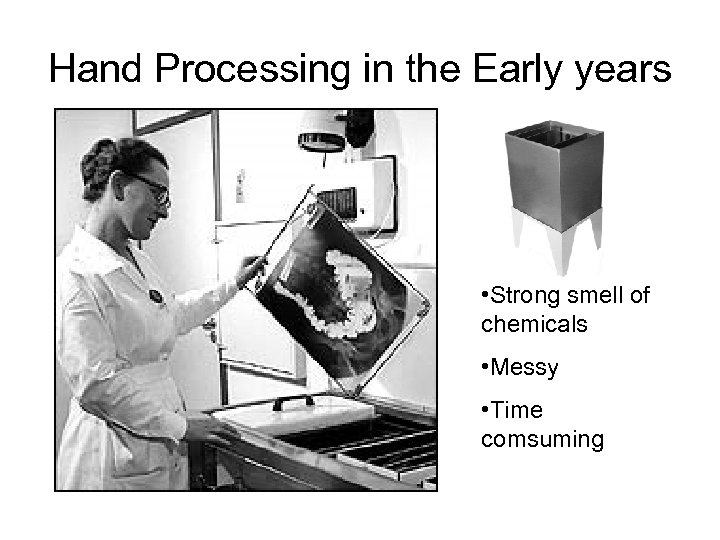 Hand Processing in the Early years

•Strong smell of chemicals

•Messy

•Time comsuming